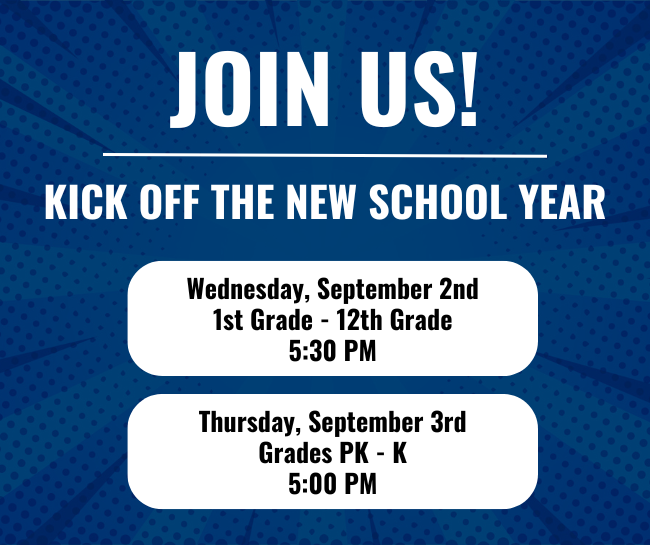 JOIN US!

KICK OFF THE NEW SCHOOL YEAR

Wednesday, September 2nd
1st Grade - 12th Grade
5:30 PM

Thursday, September 3rd
Grades PK - K
5:00 PM